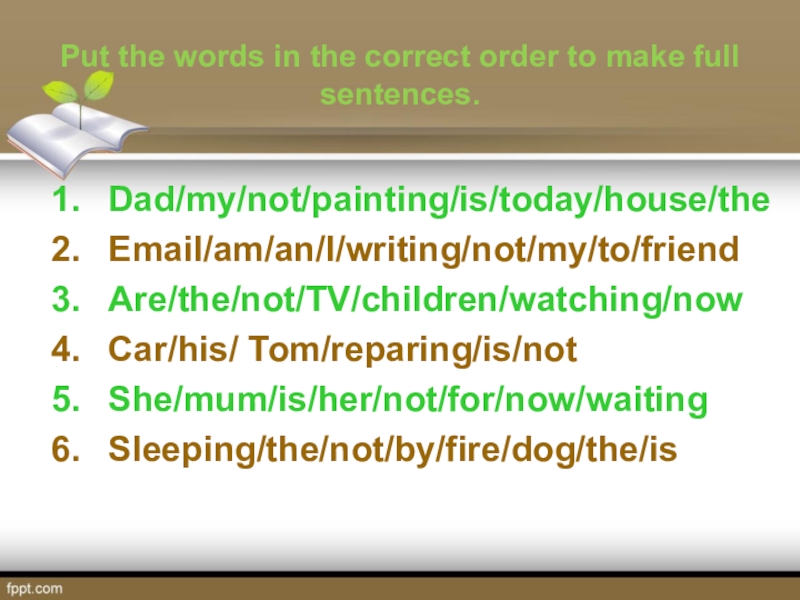 Put the words in the correct order to make full sentences.

1. Dad/my/not/painting/is/today/house/the
2. Email/am/an/I/writing/not/my/to/friend
3. Are/the/not/TV/children/watching/now
4. Car/his/ Tom/reparing/is/not
5. She/mum/is/her/not/for/now/waiting
6. Sleeping/the/not/by/fire/dog/the/is

fppt.com